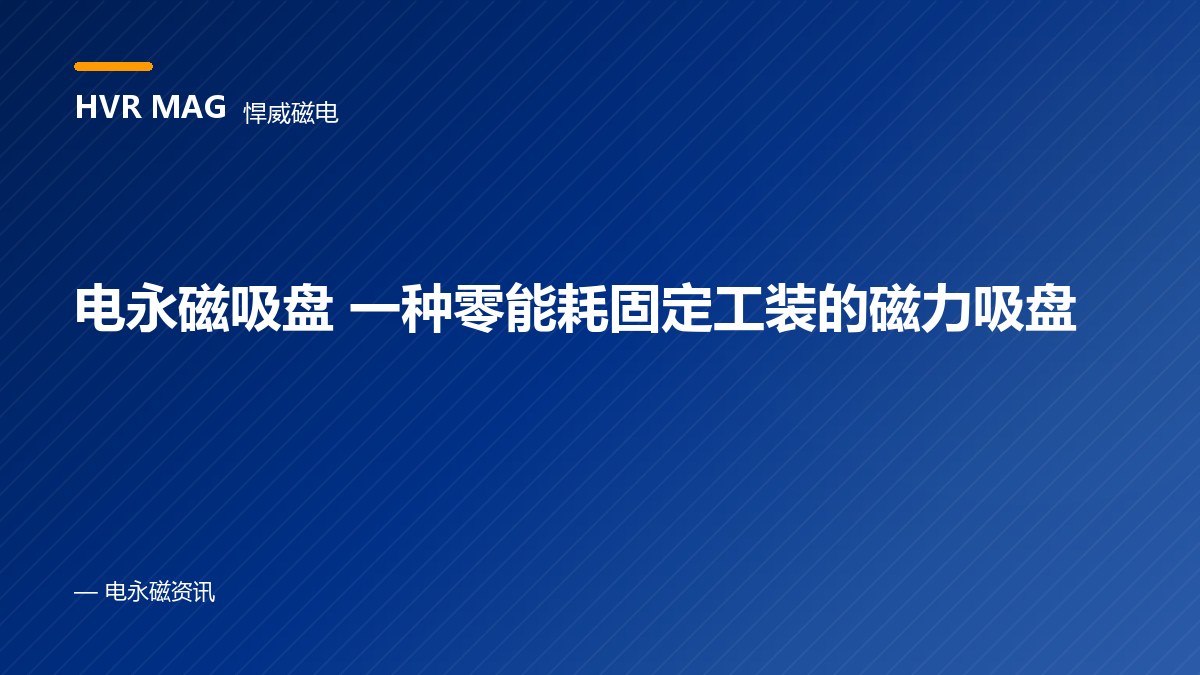 HVR MAG 悍威磁电

电永磁吸盘 一种零能耗固定工装的磁力吸盘

— 电永磁资讯